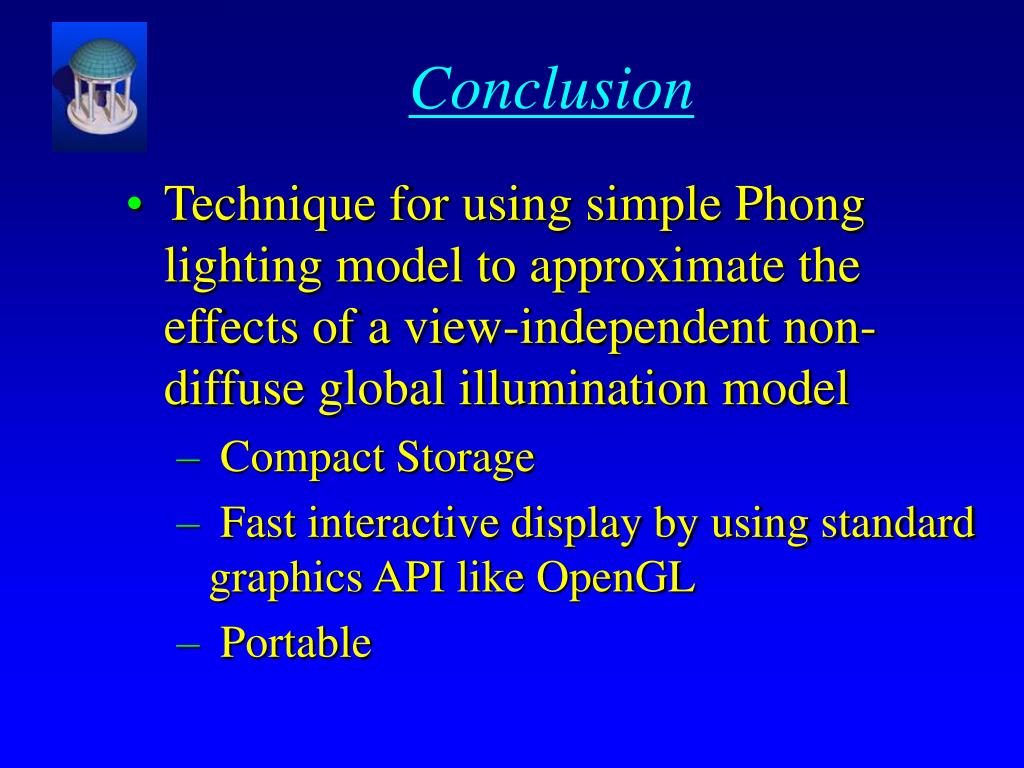 Conclusion

• Technique for using simple Phong lighting model to approximate the effects of a view-independent non-diffuse global illumination model

– Compact Storage

– Fast interactive display by using standard graphics API like OpenGL

– Portable